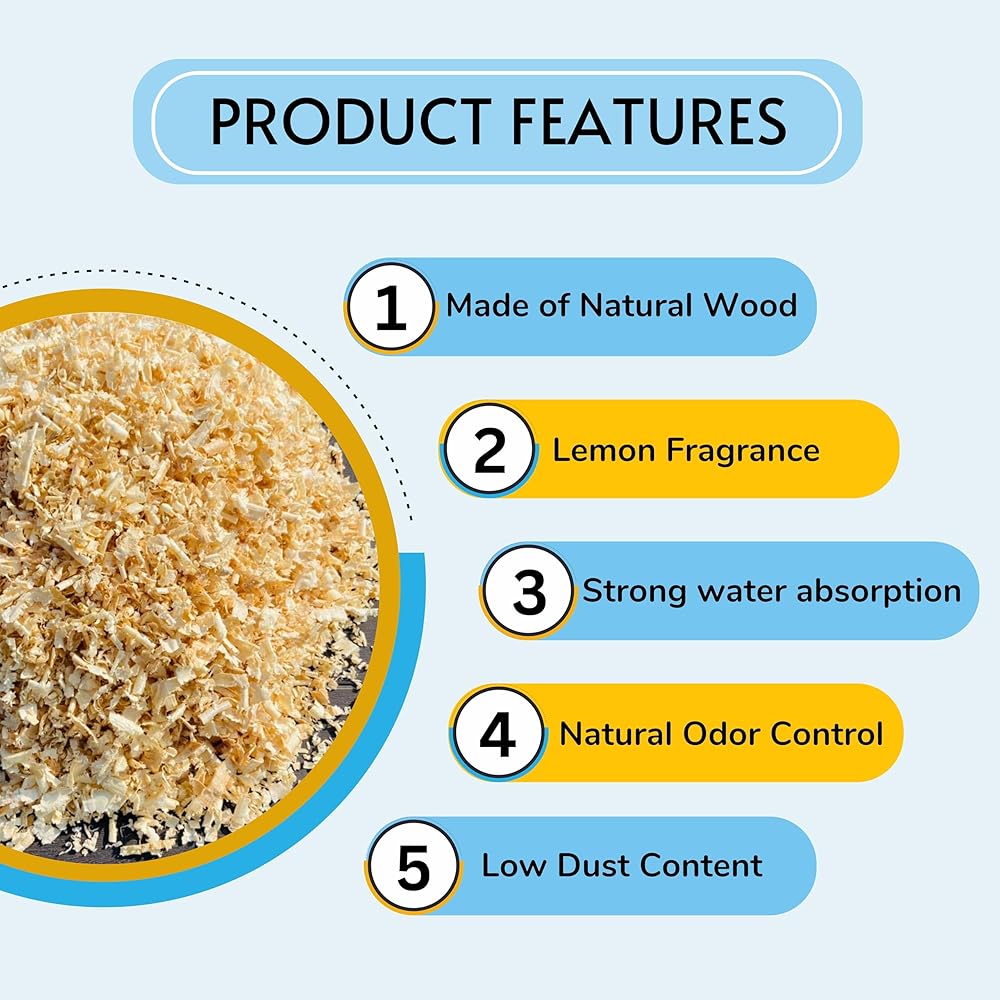 PRODUCT FEATURES

1 Made of Natural Wood

2 Lemon Fragrance

3 Strong water absorption

4 Natural Odor Control

5 Low Dust Content